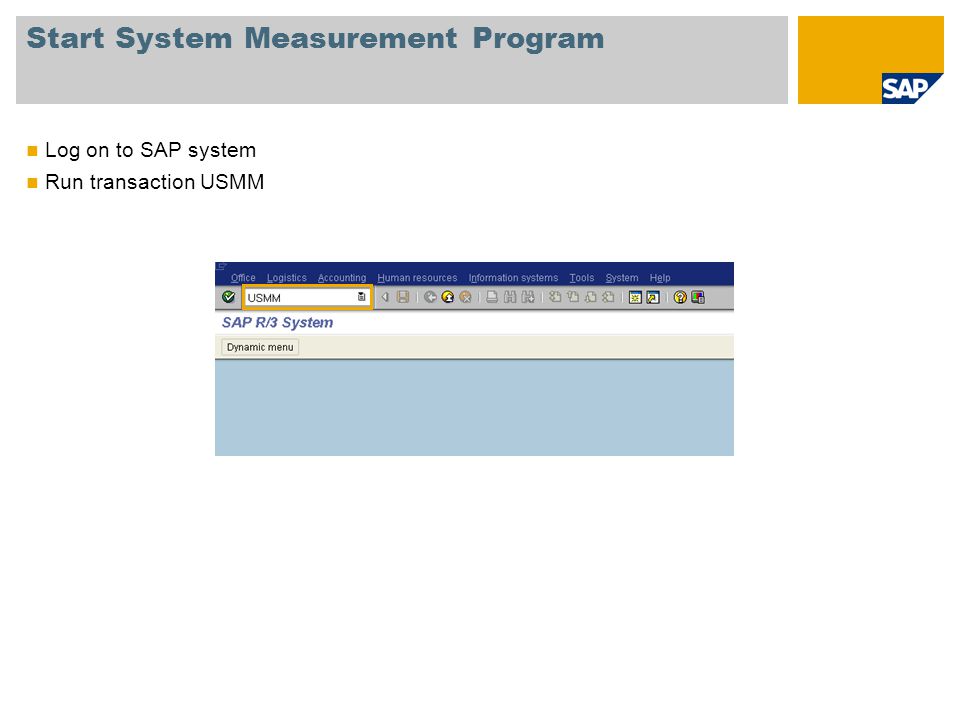 Start System Measurement Program

SAP

Log on to SAP system

Run transaction USMM

Office Logistics Accounting Human resources Information systems Tools System Help

USMM

SAP R/3 System

Dynamic menu